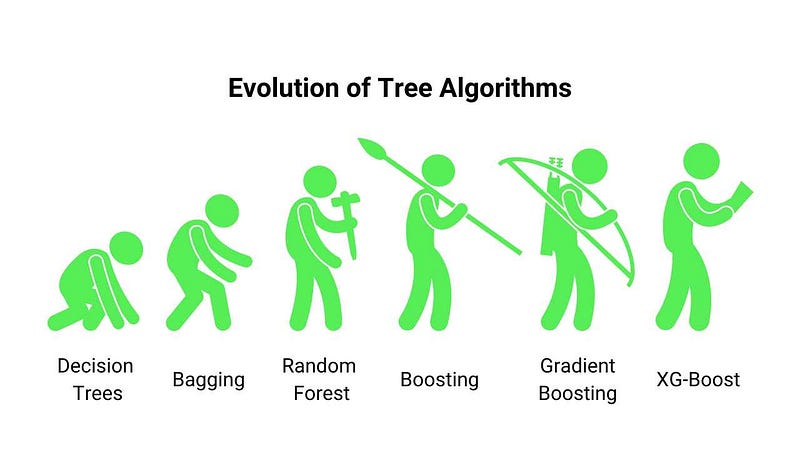 Evolution of Tree Algorithms

Decision Trees

Bagging

Random Forest

Boosting

Gradient Boosting

XG-Boost